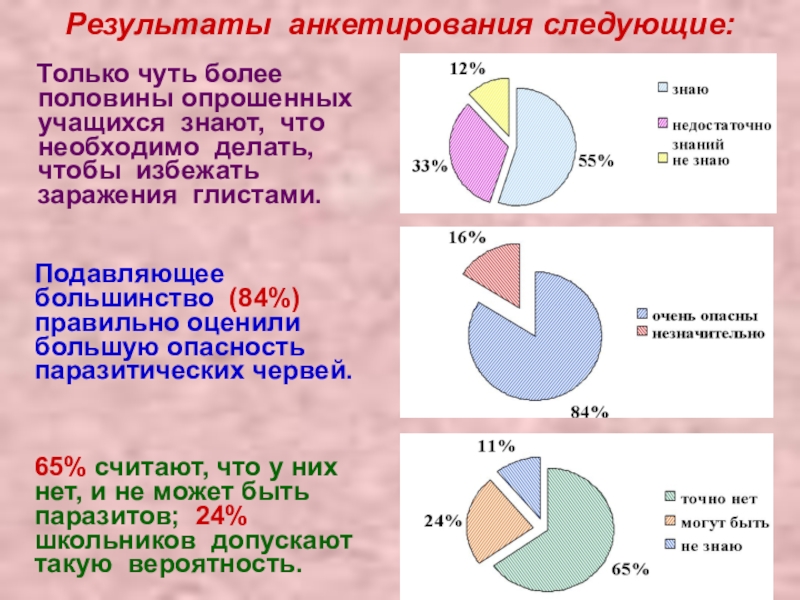 Результаты анкетирования следующие:

Только чуть более половины опрошенных учащихся знают, что необходимо делать, чтобы избежать заражения глистами.

12%
33%
55%
знаю
недостаточно знаний
не знаю

Подавляющее большинство (84%) правильно оценили большую опасность паразитических червей.

16%
84%
очень опасны
незначительно

65% считают, что у них нет, и не может быть паразитов; 24% школьников допускают такую вероятность.

11%
24%
65%
точно нет
могут быть
не знаю